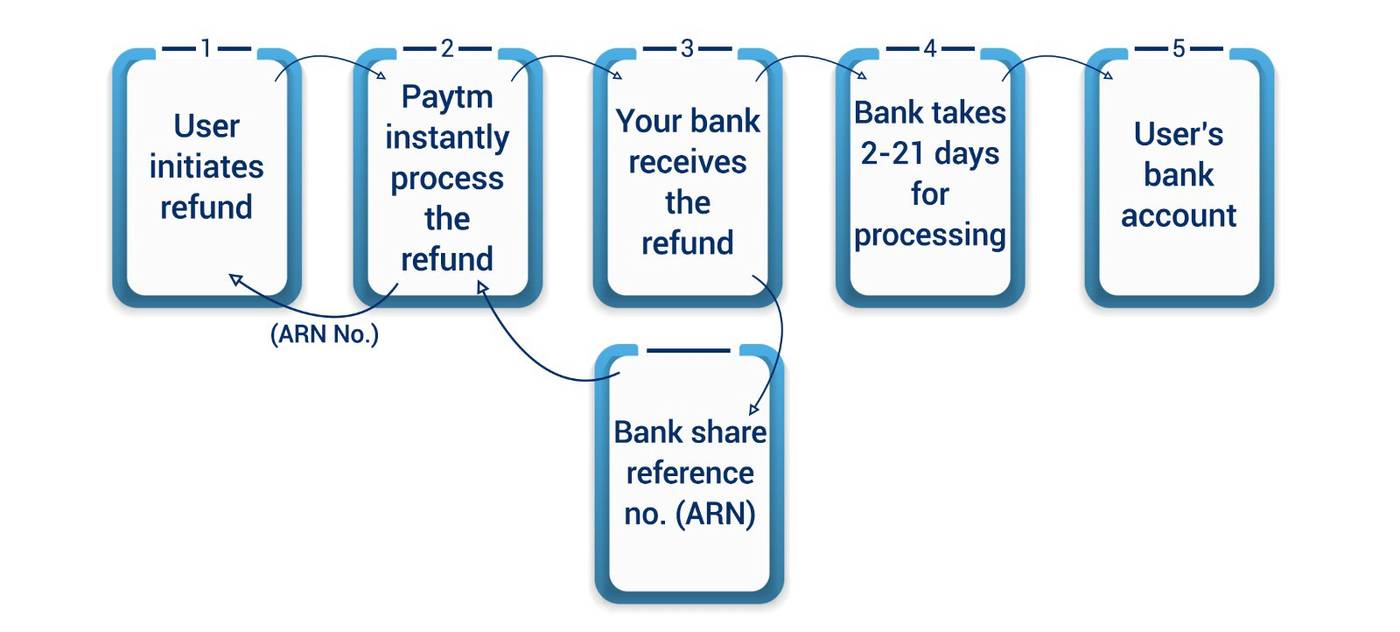 1
User initiates refund

2
Paytm instantly process the refund

3
Your bank receives the refund

4
Bank takes 2-21 days for processing

5
User's bank account

(ARN No.)

Bank share reference no. (ARN)